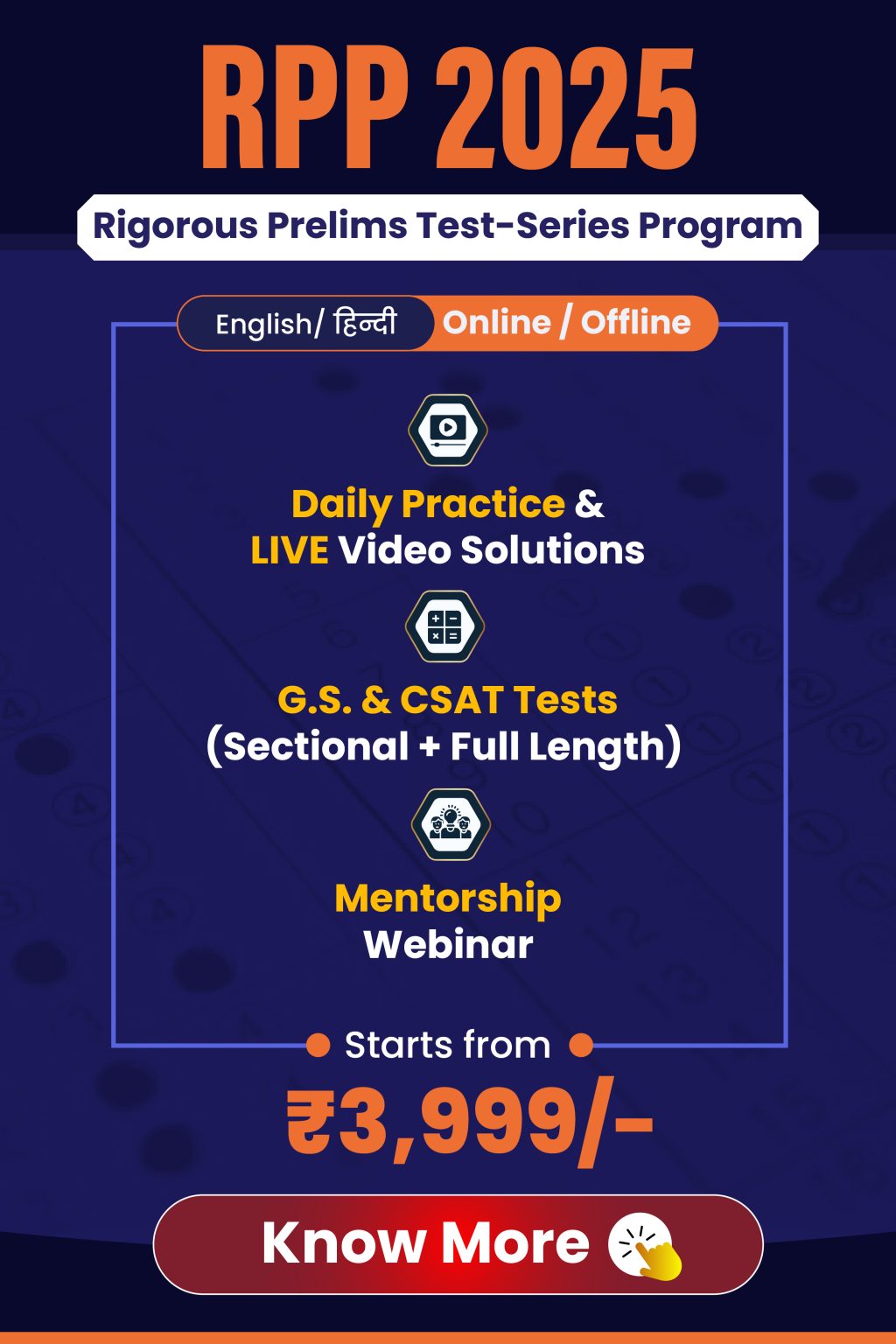 RPP 2025

Rigorous Prelims Test-Series Program

English/ हिन्दी Online / Offline

Daily Practice & LIVE Video Solutions

G.S. & CSAT Tests (Sectional + Full Length)

Mentorship Webinar

Starts from

₹3,999/-

Know More